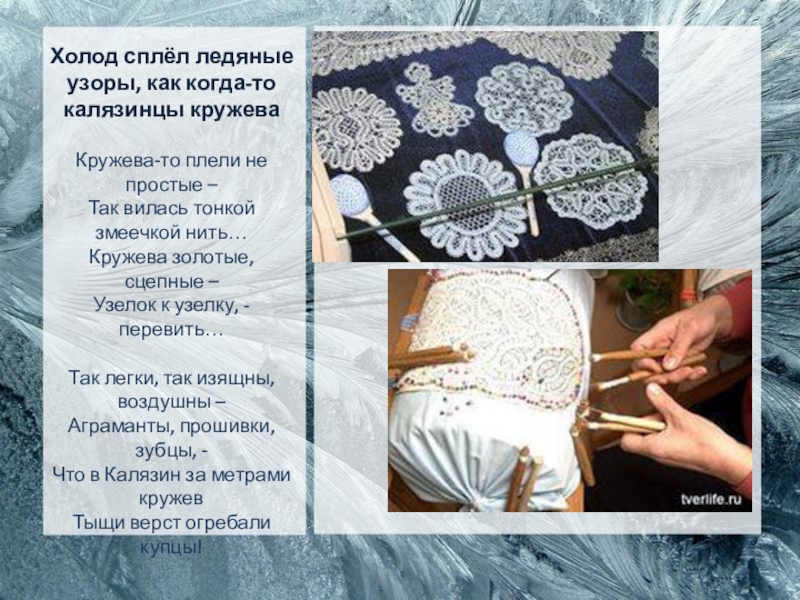 Холод сплёл ледяные узоры, как когда-то калязинцы кружева

Кружева-то плели не простые –
Так вилась тонкой змеечкой нить…
Кружева золотые, сцепные –
Узелок к узелку, - перевить…

Так легки, так изящны, воздушны –
Аграманты, прошивки, зубцы, -
Что в Калязин за метрами кружев
Тыщи верст огребали купцы!

tverlife.ru